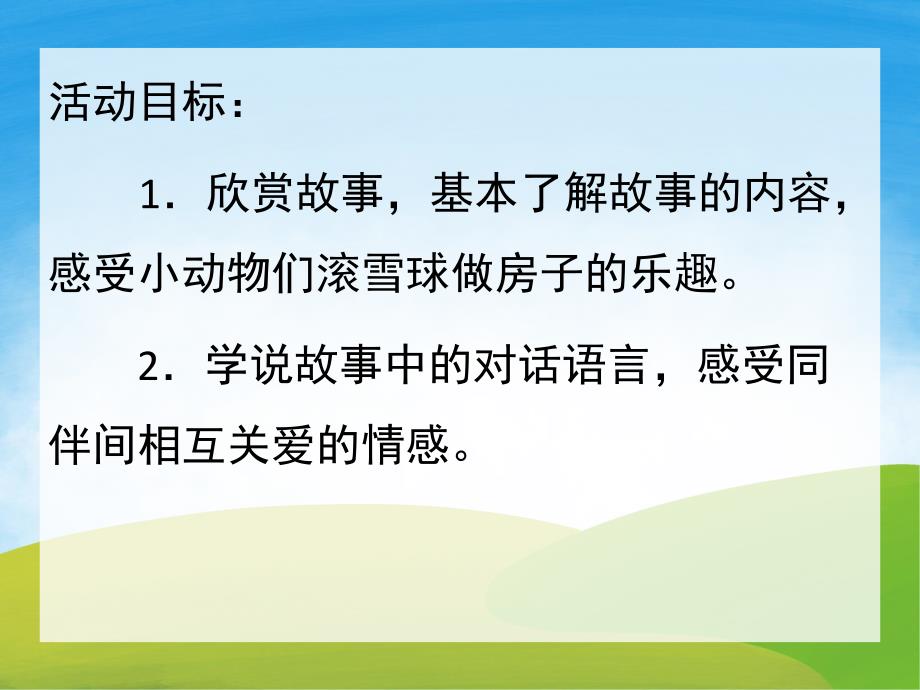 活动目标：

1．欣赏故事，基本了解故事的内容，感受小动物们滚雪球做房子的乐趣。

2．学说故事中的对话语言，感受同伴间相互关爱的情感。